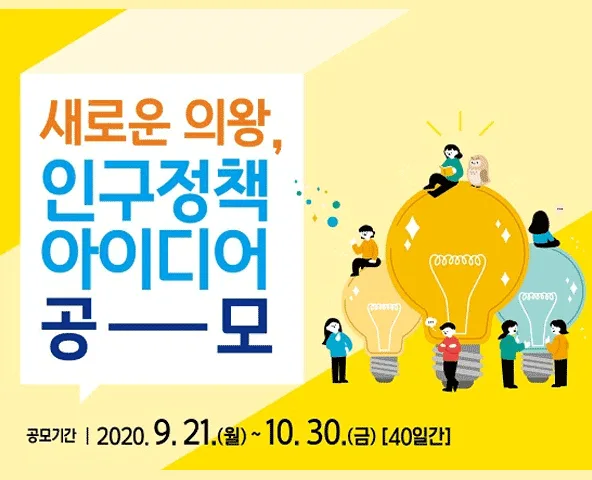 새로운 의왕,
인구정책
아이디어
공—모

공모기간 | 2020. 9. 21.(월) ~ 10. 30.(금) [40일간]